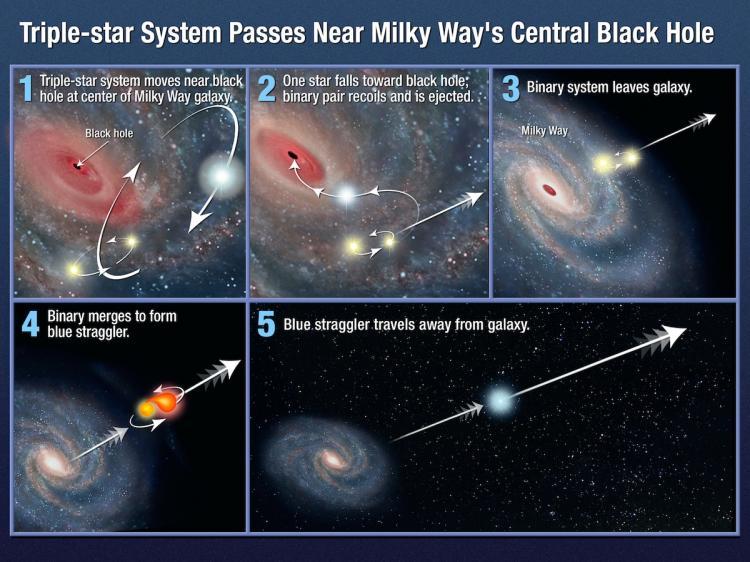 Triple-star System Passes Near Milky Way's Central Black Hole

1 Triple-star system moves near black hole at center of Milky Way galaxy.

Black hole

2 One star falls toward black hole; binary pair recoils and is ejected.

3 Binary system leaves galaxy.

Milky Way

4 Binary merges to form blue straggler.

5 Blue straggler travels away from galaxy.